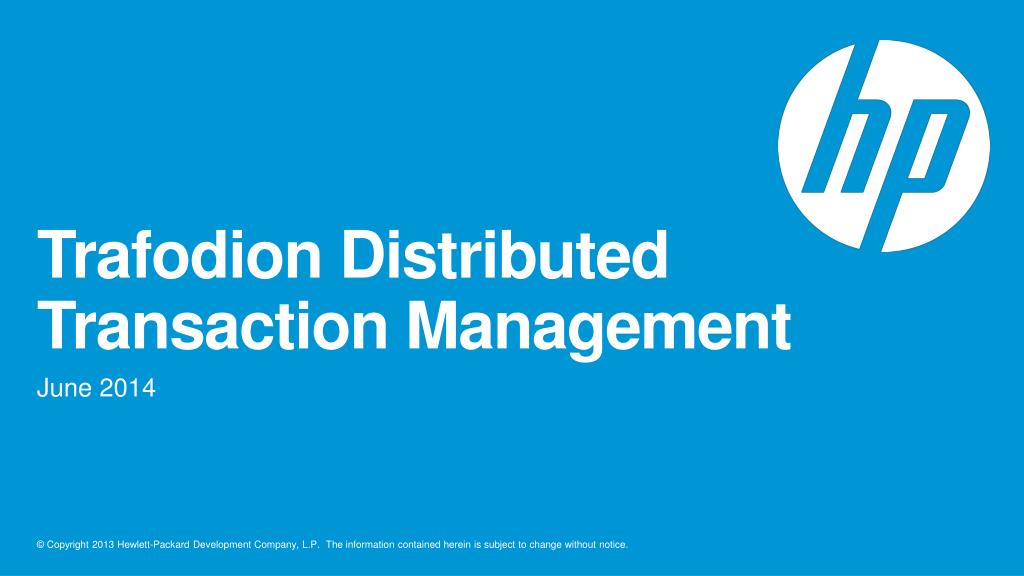 hp

Trafodion Distributed Transaction Management

June 2014

© Copyright 2013 Hewlett-Packard Development Company, L.P. The information contained herein is subject to change without notice.